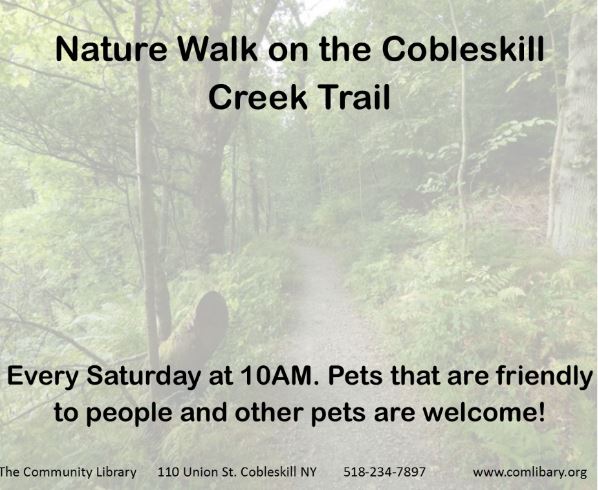 Nature Walk on the Cobleskill Creek Trail

Every Saturday at 10AM. Pets that are friendly to people and other pets are welcome!

The Community Library 110 Union St. Cobleskill NY 518-234-7897 www.comlibary.org